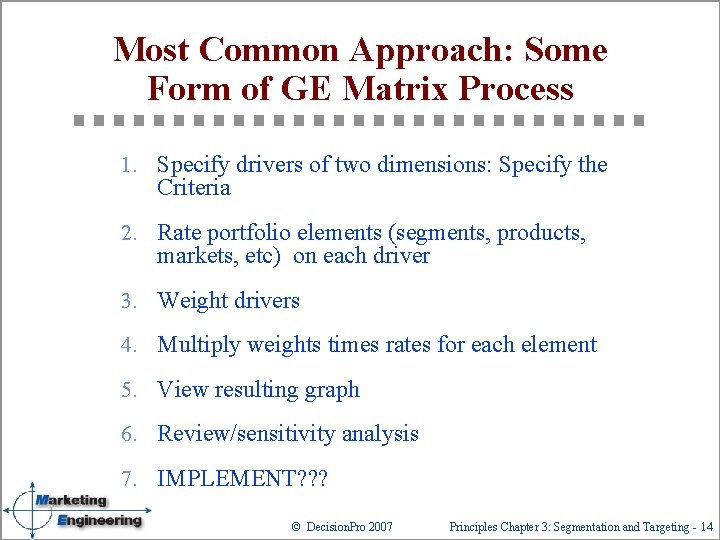 Most Common Approach: Some Form of GE Matrix Process

1. Specify drivers of two dimensions: Specify the Criteria

2. Rate portfolio elements (segments, products, markets, etc) on each driver

3. Weight drivers

4. Multiply weights times rates for each element

5. View resulting graph

6. Review/sensitivity analysis

7. IMPLEMENT???

Marketing Engineering

© DecisionPro 2007

Principles Chapter 3: Segmentation and Targeting - 14